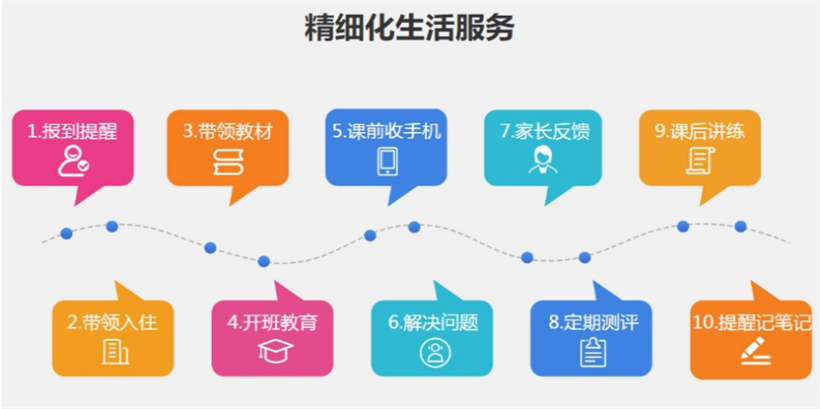 精细化生活服务

1.报到提醒

3.带领教材

5.课前收手机

7.家长反馈

9.课后讲练

2.带领入住

4.开班教育

6.解决问题

8.定期测评

10.提醒记笔记